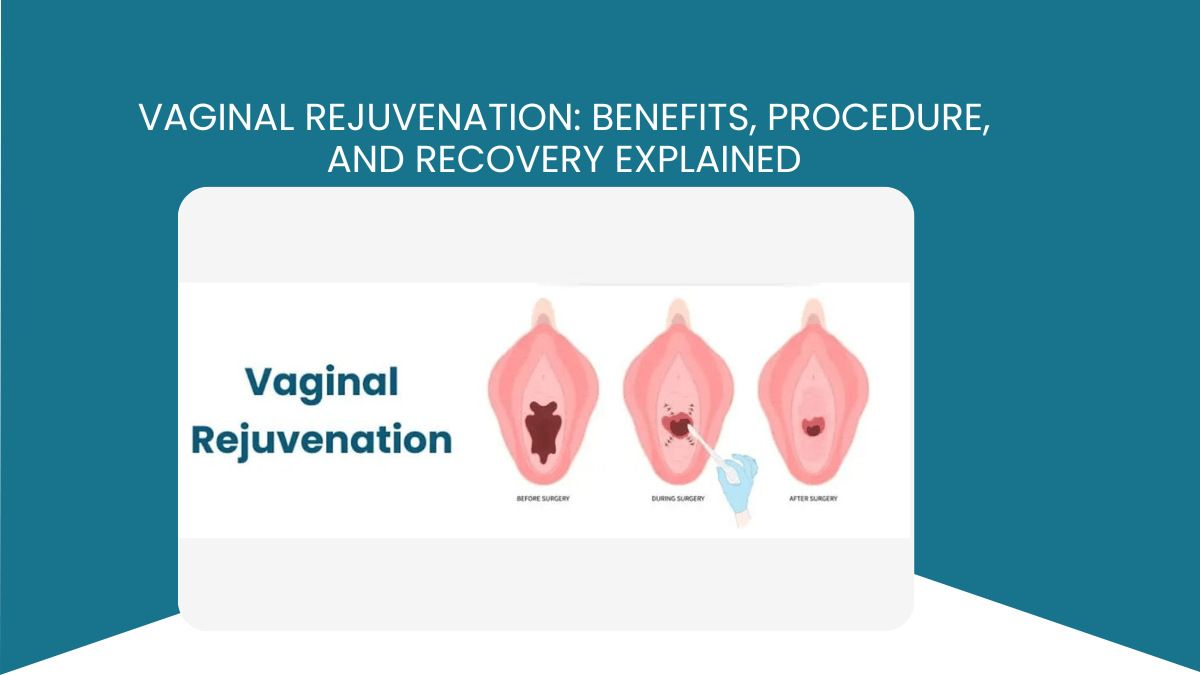 VAGINAL REJUVENATION: BENEFITS, PROCEDURE, AND RECOVERY EXPLAINED

Vaginal Rejuvenation

BEFORE SURGERY

DURING SURGERY

AFTER SURGERY